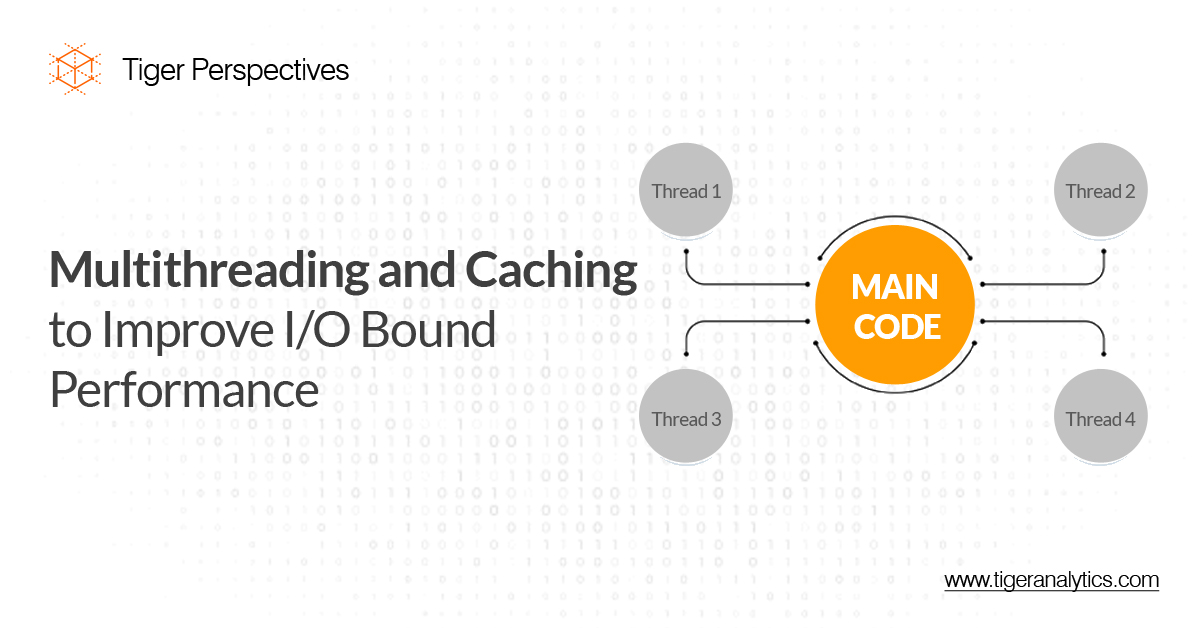 Tiger Perspectives

Multithreading and Caching to Improve I/O Bound Performance

Thread 1
Thread 2
MAIN CODE
Thread 3
Thread 4

www.tigeranalytics.com